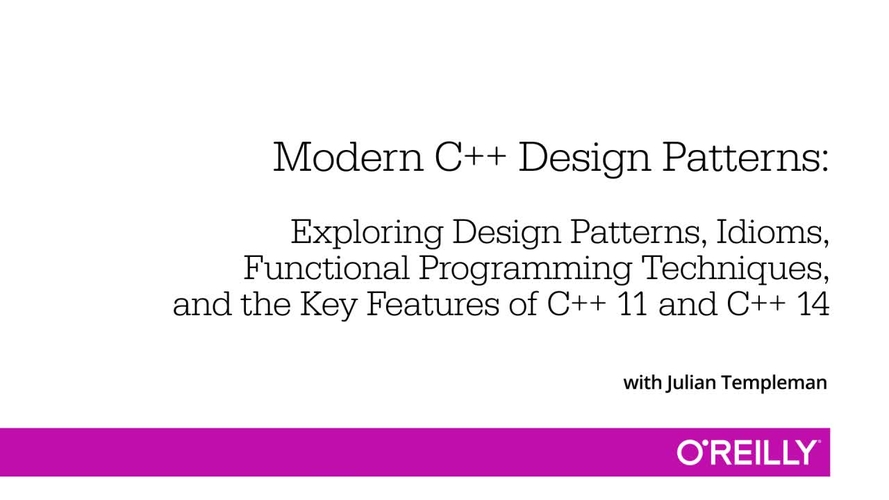 Modern C++ Design Patterns:

Exploring Design Patterns, Idioms, Functional Programming Techniques, and the Key Features of C++ 11 and C++ 14

with Julian Templeman

O'REILLY